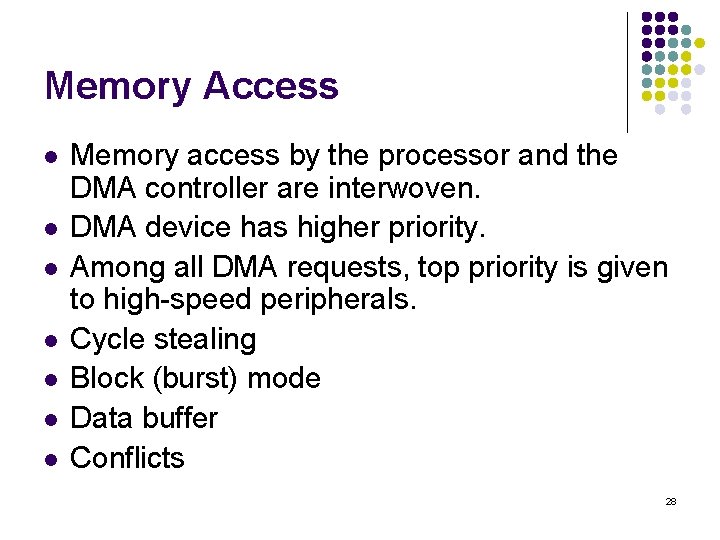 Memory Access

- Memory access by the processor and the DMA controller are interwoven.
- DMA device has higher priority.
- Among all DMA requests, top priority is given to high-speed peripherals.
- Cycle stealing
- Block (burst) mode
- Data buffer
- Conflicts

28